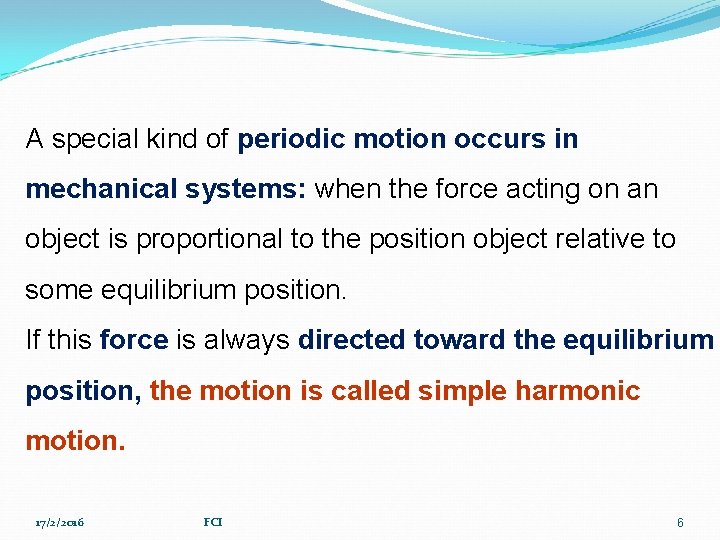 A special kind of periodic motion occurs in mechanical systems: when the force acting on an object is proportional to the position object relative to some equilibrium position.

If this force is always directed toward the equilibrium position, the motion is called simple harmonic motion.

17/2/2016 FCI 6